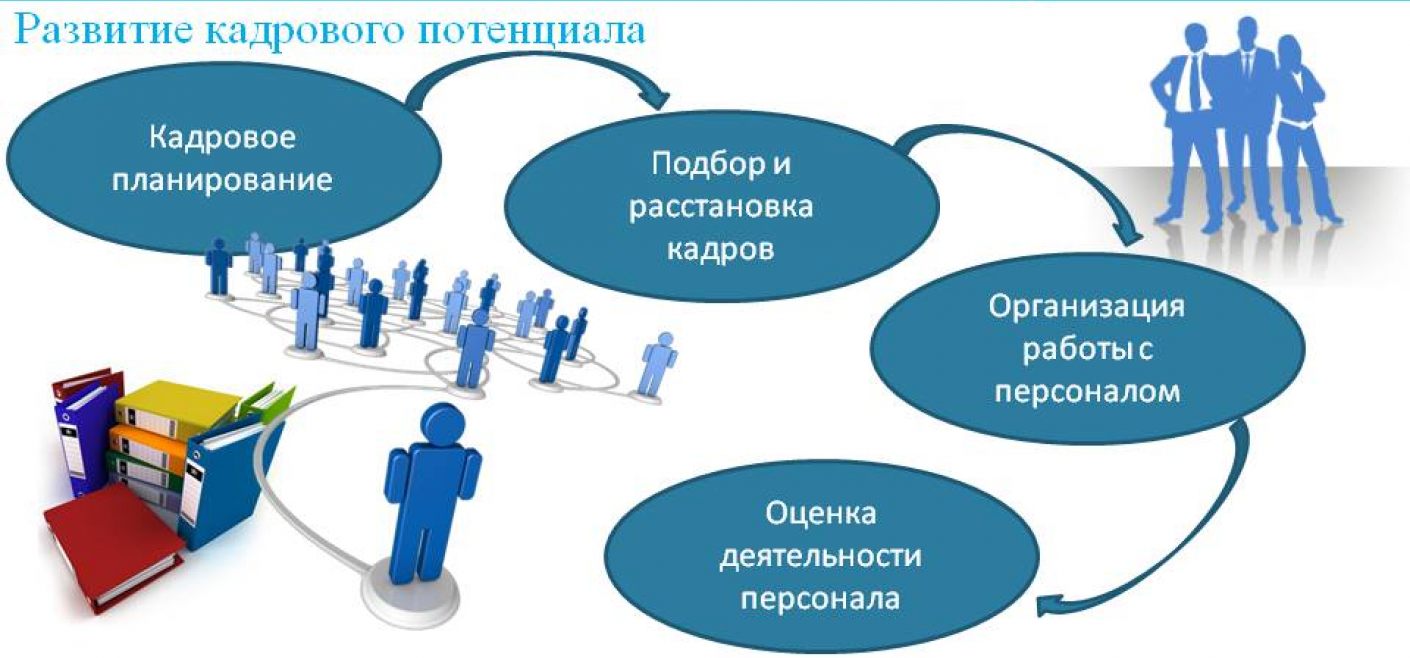 Развитие кадрового потенциала

Кадровое планирование

Подбор и расстановка кадров

Организация работы с персоналом

Оценка деятельности персонала